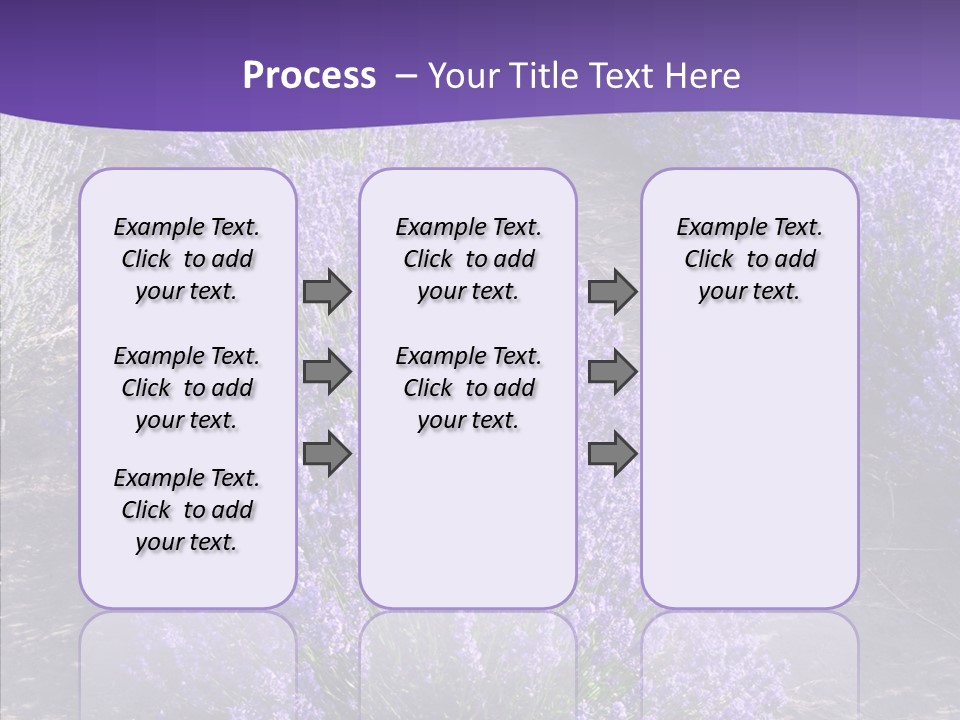 Process – Your Title Text Here

Example Text. Click to add your text.

Example Text. Click to add your text.

Example Text. Click to add your text.

Example Text. Click to add your text.

Example Text. Click to add your text.

Example Text. Click to add your text.